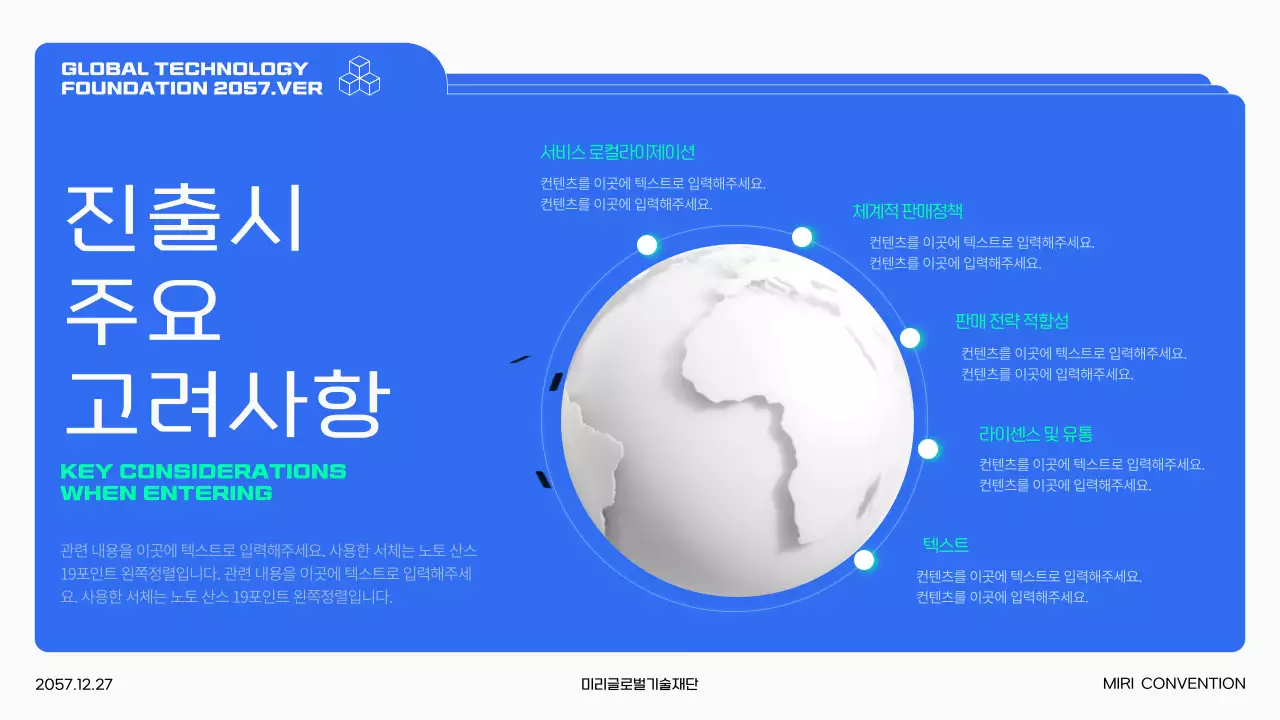 GLOBAL TECHNOLOGY
FOUNDATION 2057.VER

진출시
주요
고려사항

KEY CONSIDERATIONS
WHEN ENTERING

관련 내용을 이곳에 텍스트로 입력해주세요. 사용한 서체는 노토 산스 19포인트 왼쪽정렬입니다. 관련 내용을 이곳에 텍스트로 입력해주세요. 사용한 서체는 노토 산스 19포인트 왼쪽정렬입니다.

서비스 로컬라이제이션
컨텐츠를 이곳에 텍스트로 입력해주세요.
컨텐츠를 이곳에 입력해주세요.

체계적 판매정책
컨텐츠를 이곳에 텍스트로 입력해주세요.
컨텐츠를 이곳에 입력해주세요.

판매 전략 적합성
컨텐츠를 이곳에 텍스트로 입력해주세요.
컨텐츠를 이곳에 입력해주세요.

라이센스 및 유통
컨텐츠를 이곳에 텍스트로 입력해주세요.
컨텐츠를 이곳에 입력해주세요.

텍스트
컨텐츠를 이곳에 텍스트로 입력해주세요.
컨텐츠를 이곳에 입력해주세요.

2057.12.27
미리글로벌기술재단
MIRI CONVENTION